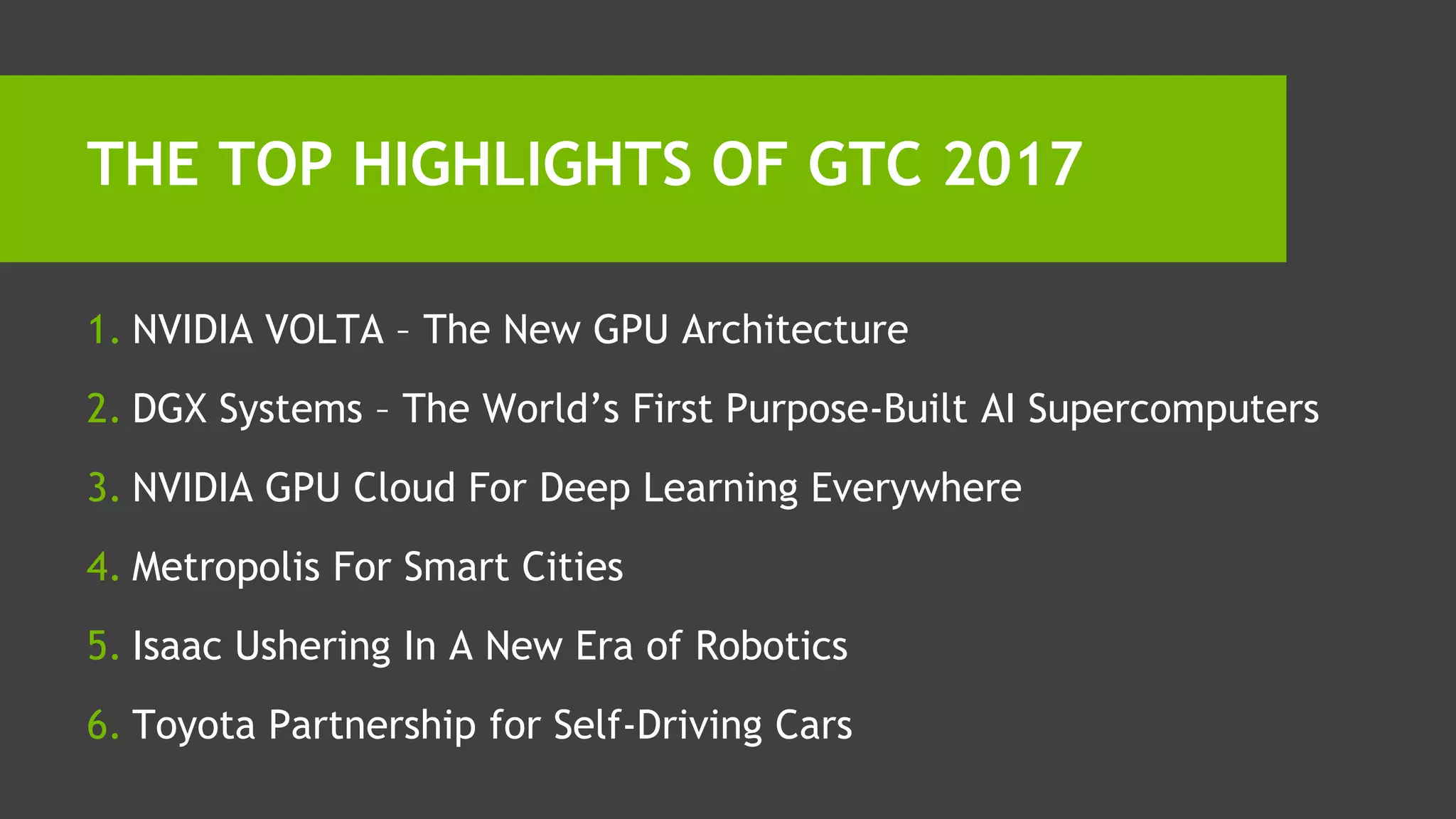 THE TOP HIGHLIGHTS OF GTC 2017

1. NVIDIA VOLTA – The New GPU Architecture

2. DGX Systems – The World’s First Purpose-Built AI Supercomputers

3. NVIDIA GPU Cloud For Deep Learning Everywhere

4. Metropolis For Smart Cities

5. Isaac Ushering In A New Era of Robotics

6. Toyota Partnership for Self-Driving Cars